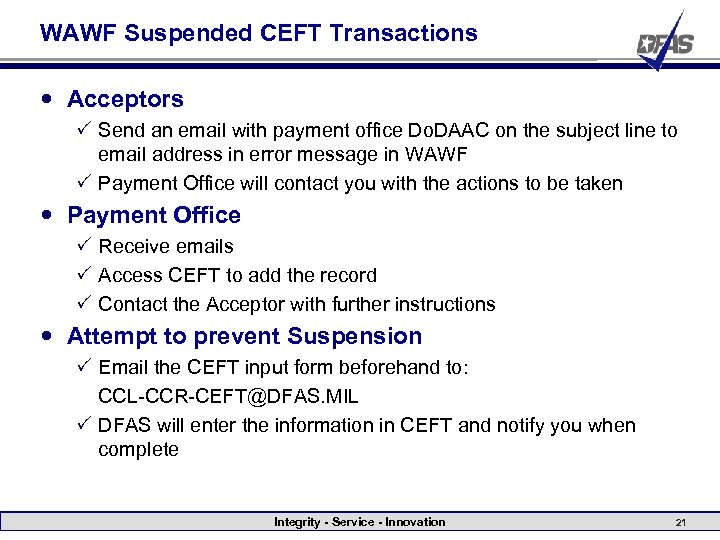 WAWF Suspended CEFT Transactions

DFAS

• Acceptors
✓ Send an email with payment office DoDAAC on the subject line to email address in error message in WAWF
✓ Payment Office will contact you with the actions to be taken

• Payment Office
✓ Receive emails
✓ Access CEFT to add the record
✓ Contact the Acceptor with further instructions

• Attempt to prevent Suspension
✓ Email the CEFT input form beforehand to:
CCL-CCR-CEFT@DFAS.MIL
✓ DFAS will enter the information in CEFT and notify you when complete

Integrity - Service - Innovation

21